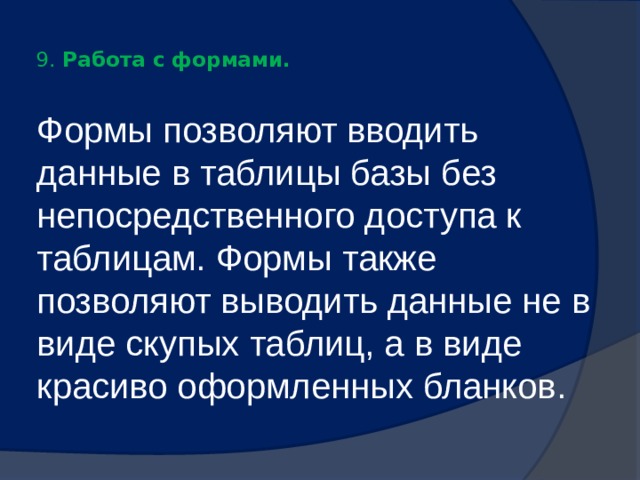 9. Работа с формами.

Формы позволяют вводить данные в таблицы базы без непосредственного доступа к таблицам. Формы также позволяют выводить данные не в виде скупых таблиц, а в виде красиво оформленных бланков.